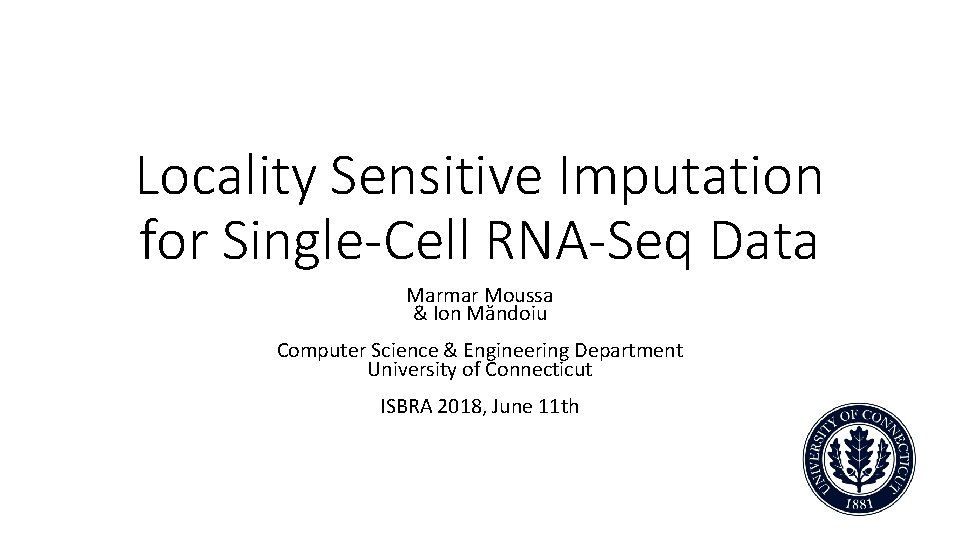 Locality Sensitive Imputation for Single-Cell RNA-Seq Data

Marmar Moussa
& Ion Măndoiu

Computer Science & Engineering Department
University of Connecticut

ISBRA 2018, June 11th

UNIVERSITY OF CONNECTICUT
1881